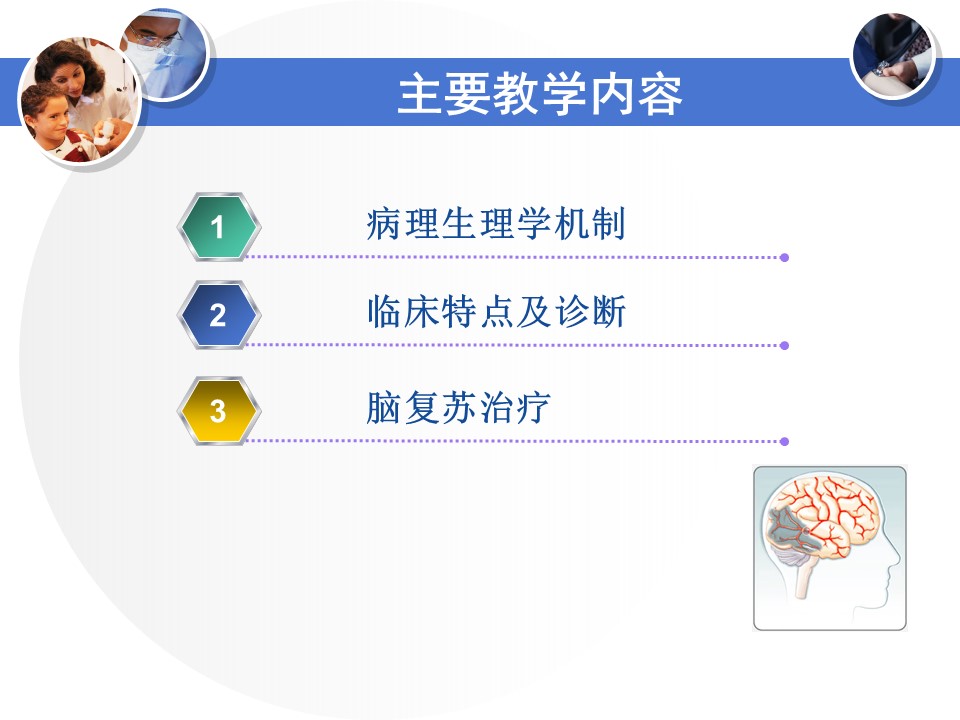 主要教学内容

1 病理生理学机制

2 临床特点及诊断

3 脑复苏治疗